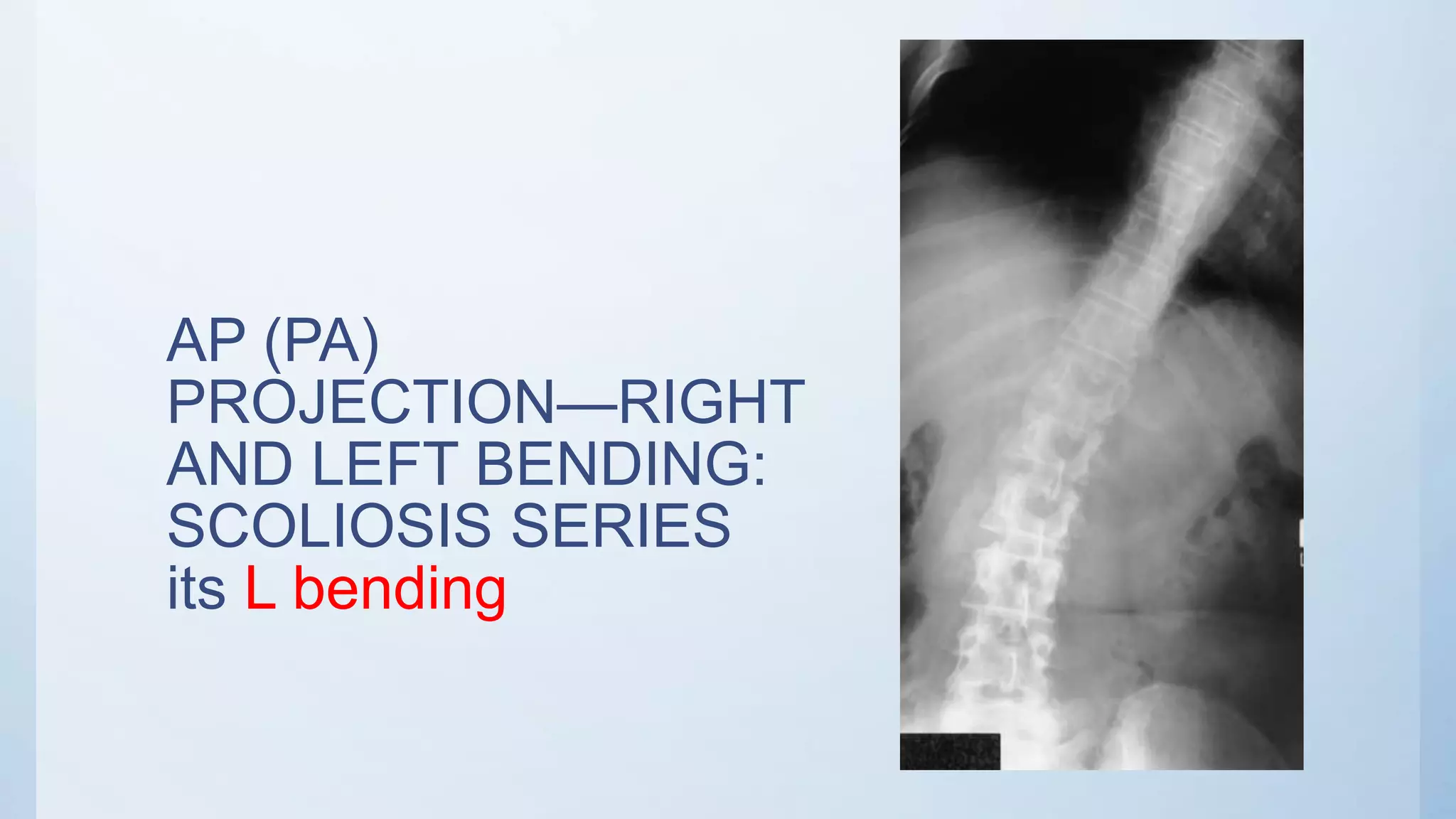 AP (PA) PROJECTION—RIGHT AND LEFT BENDING: SCOLIOSIS SERIES
its L bending